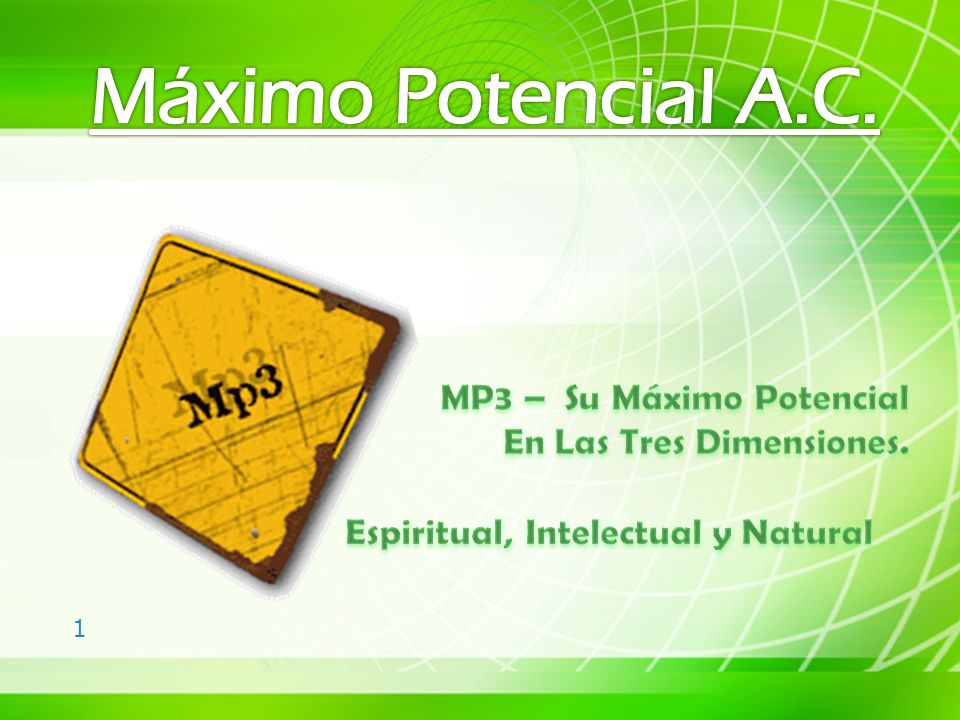 Máximo Potencial A.C.

Mp3

MP3 – Su Máximo Potencial En Las Tres Dimensiones.

Espiritual, Intelectual y Natural

1